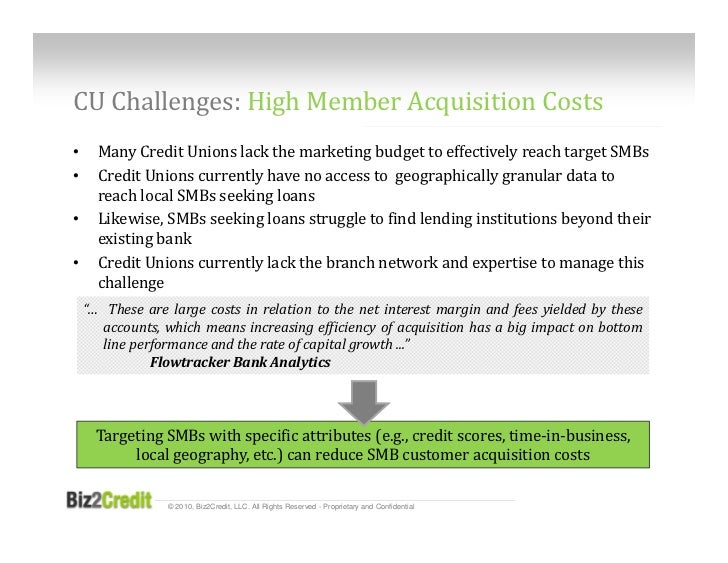 CU Challenges: High Member Acquisition Costs

• Many Credit Unions lack the marketing budget to effectively reach target SMBs
• Credit Unions currently have no access to geographically granular data to reach local SMBs seeking loans
• Likewise, SMBs seeking loans struggle to find lending institutions beyond their existing bank
• Credit Unions currently lack the branch network and expertise to manage this challenge

"... These are large costs in relation to the net interest margin and fees yielded by these accounts, which means increasing efficiency of acquisition has a big impact on bottom line performance and the rate of capital growth ..."
Flowtracker Bank Analytics

Targeting SMBs with specific attributes (e.g., credit scores, time-in-business, local geography, etc.) can reduce SMB customer acquisition costs

Biz2Credit

© 2010, Biz2Credit, LLC. All Rights Reserved - Proprietary and Confidential